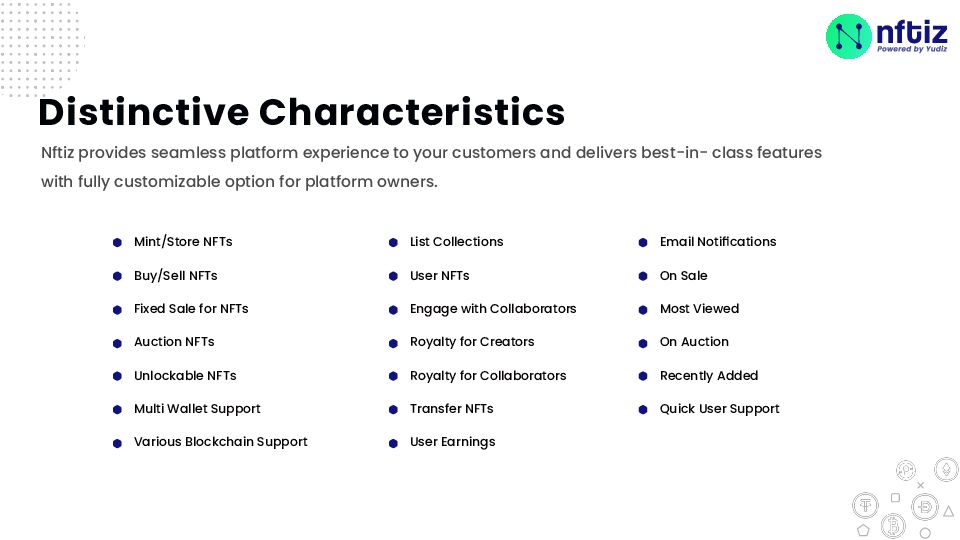 nftiz
Powered by Yudiz

Distinctive Characteristics

Nftiz provides seamless platform experience to your customers and delivers best-in- class features with fully customizable option for platform owners.

- Mint/Store NFTs
- Buy/Sell NFTs
- Fixed Sale for NFTs
- Auction NFTs
- Unlockable NFTs
- Multi Wallet Support
- Various Blockchain Support

- List Collections
- User NFTs
- Engage with Collaborators
- Royalty for Creators
- Royalty for Collaborators
- Transfer NFTs
- User Earnings

- Email Notifications
- On Sale
- Most Viewed
- On Auction
- Recently Added
- Quick User Support